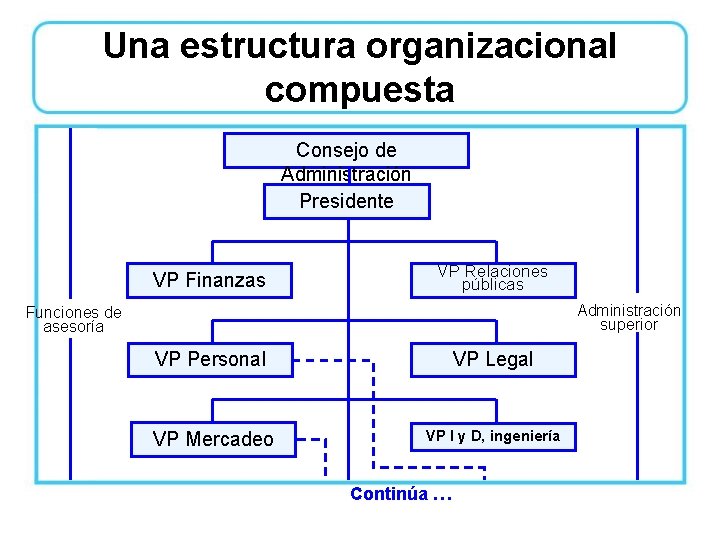 Una estructura organizacional compuesta

Consejo de Administración

Presidente

VP Finanzas

VP Relaciones públicas

Funciones de asesoría

Administración superior

VP Personal

VP Legal

VP Mercadeo

VP I y D, ingeniería

Continúa …